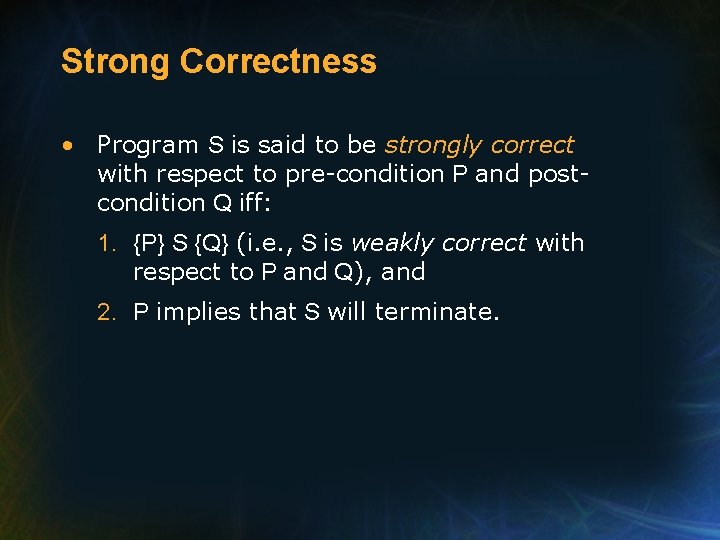 Strong Correctness

• Program S is said to be strongly correct with respect to pre-condition P and post-condition Q iff:

1. {P} S {Q} (i.e., S is weakly correct with respect to P and Q), and

2. P implies that S will terminate.